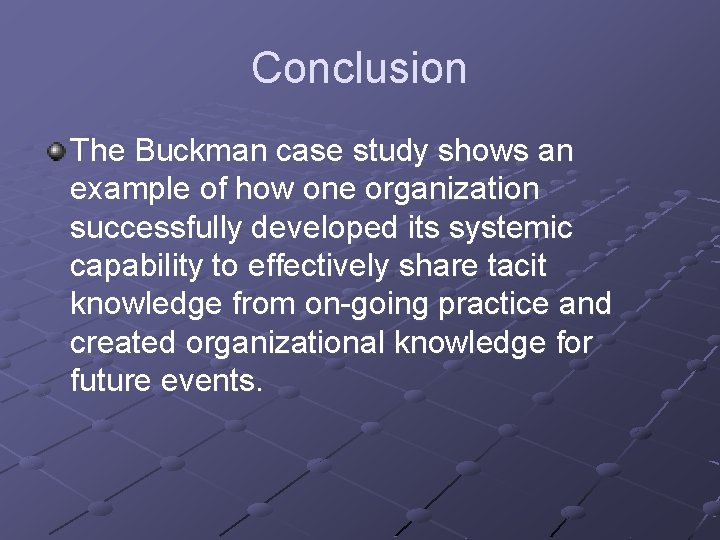 Conclusion

The Buckman case study shows an example of how one organization successfully developed its systemic capability to effectively share tacit knowledge from on-going practice and created organizational knowledge for future events.